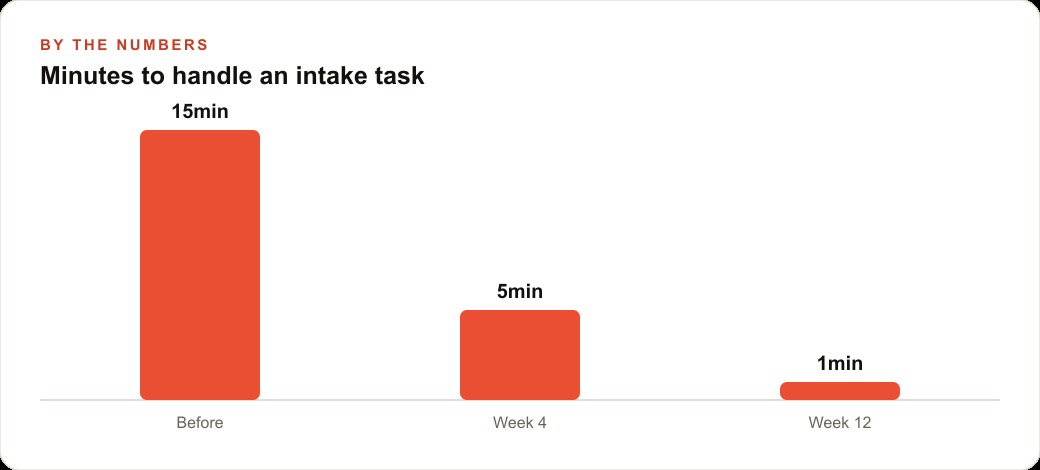 BY THE NUMBERS

Minutes to handle an intake task

15min

5min

1min

Before

Week 4

Week 12